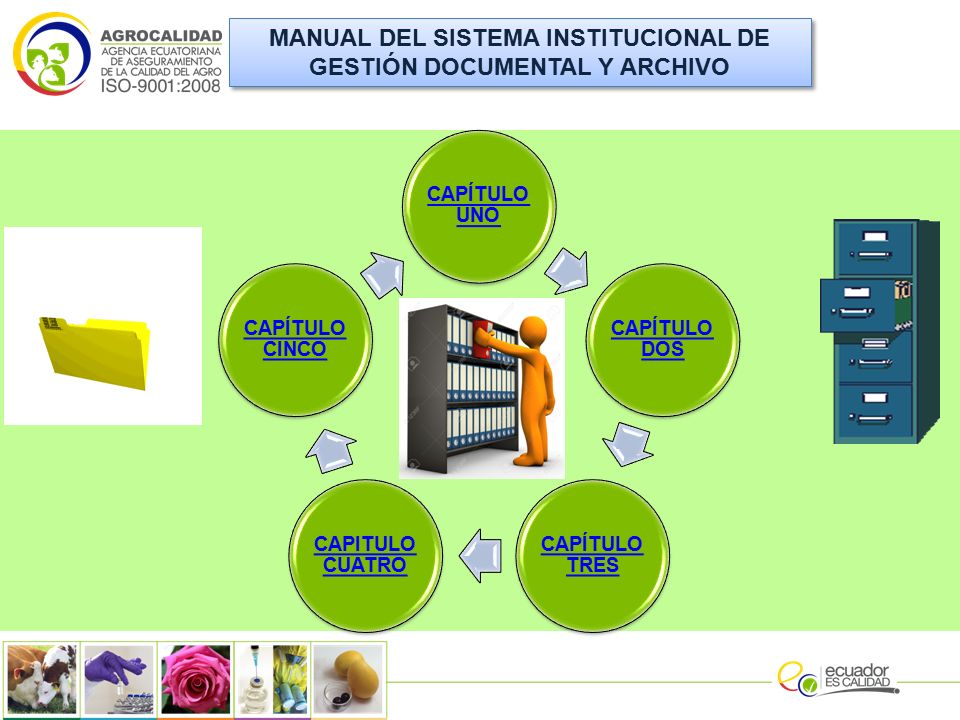 AGROCALIDAD
AGENCIA ECUATORIANA DE ASEGURAMIENTO DE LA CALIDAD DEL AGRO
ISO-9001:2008

MANUAL DEL SISTEMA INSTITUCIONAL DE GESTIÓN DOCUMENTAL Y ARCHIVO

CAPÍTULO UNO

CAPÍTULO DOS

CAPÍTULO TRES

CAPITULO CUATRO

CAPÍTULO CINCO

ecuador ES CALIDAD